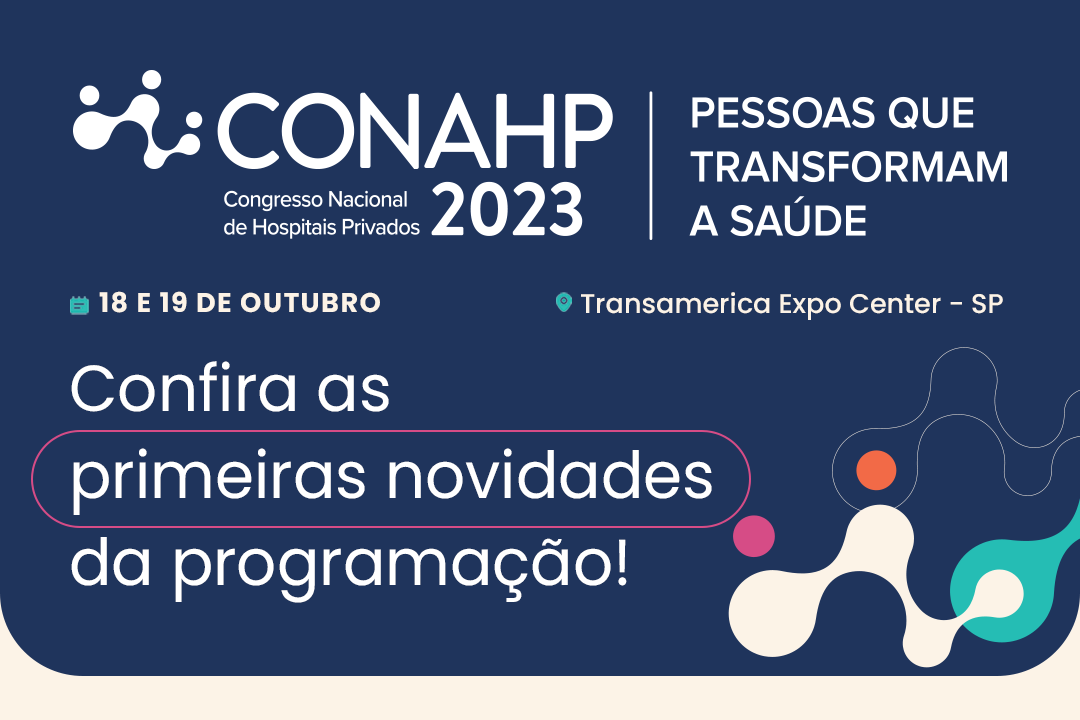 CONAHP
Congresso Nacional de Hospitais Privados 2023

PESSOAS QUE TRANSFORMAM A SAÚDE

18 E 19 DE OUTUBRO

Transamerica Expo Center - SP

Confira as primeiras novidades da programação!